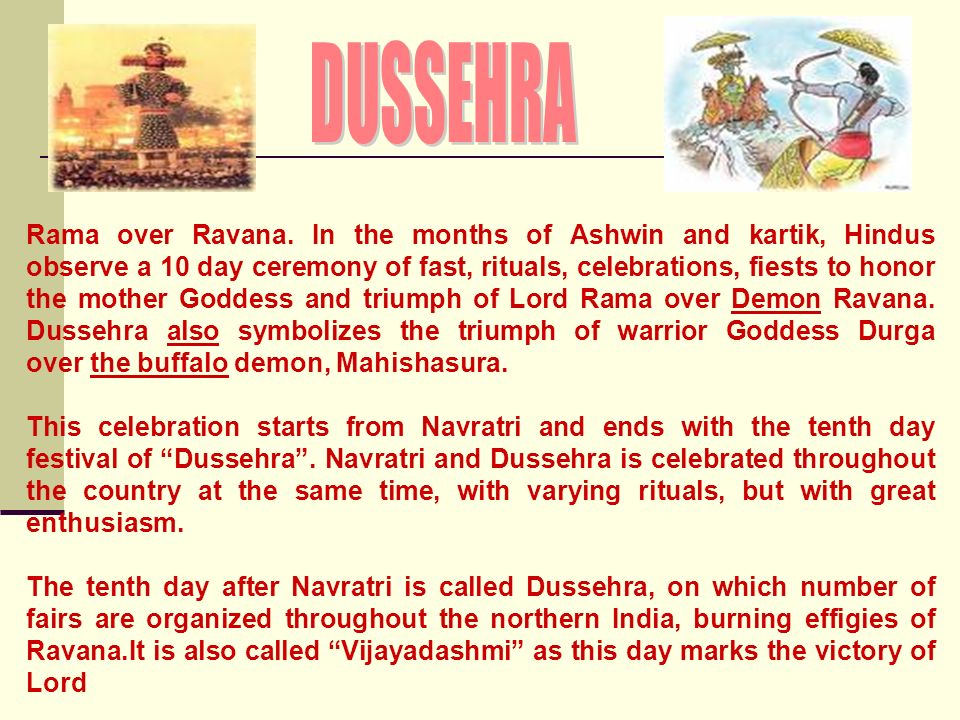 DUSSEHRA

Rama over Ravana. In the months of Ashwin and kartik, Hindus observe a 10 day ceremony of fast, rituals, celebrations, fiests to honor the mother Goddess and triumph of Lord Rama over Demon Ravana. Dussehra also symbolizes the triumph of warrior Goddess Durga over the buffalo demon, Mahishasura.

This celebration starts from Navratri and ends with the tenth day festival of “Dussehra”. Navratri and Dussehra is celebrated throughout the country at the same time, with varying rituals, but with great enthusiasm.

The tenth day after Navratri is called Dussehra, on which number of fairs are organized throughout the northern India, burning effigies of Ravana.It is also called “Vijayadashmi” as this day marks the victory of Lord